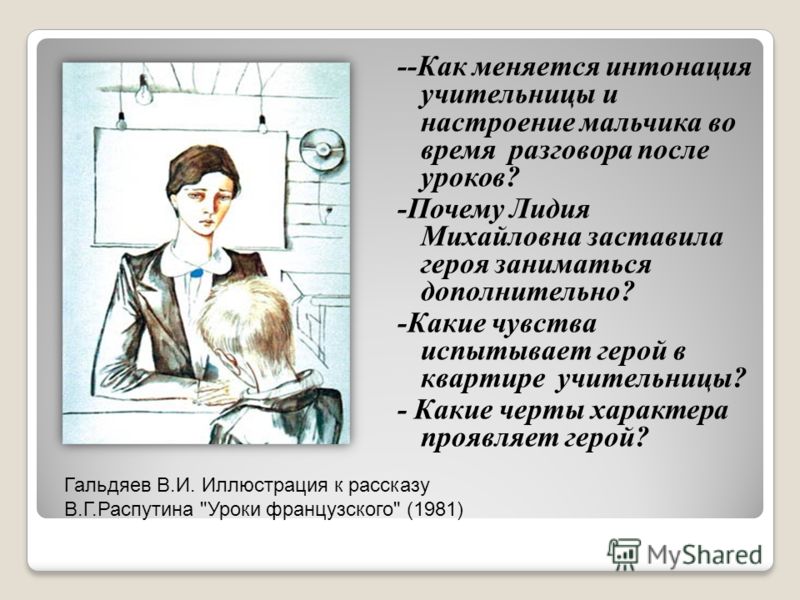 --Как меняется интонация учительницы и настроение мальчика во время разговора после уроков?

-Почему Лидия Михайловна заставила героя заниматься дополнительно?

-Какие чувства испытывает герой в квартире учительницы?

- Какие черты характера проявляет герой?

Гальдяев В.И. Иллюстрация к рассказу В.Г.Распутина "Уроки французского" (1981)

MyShared